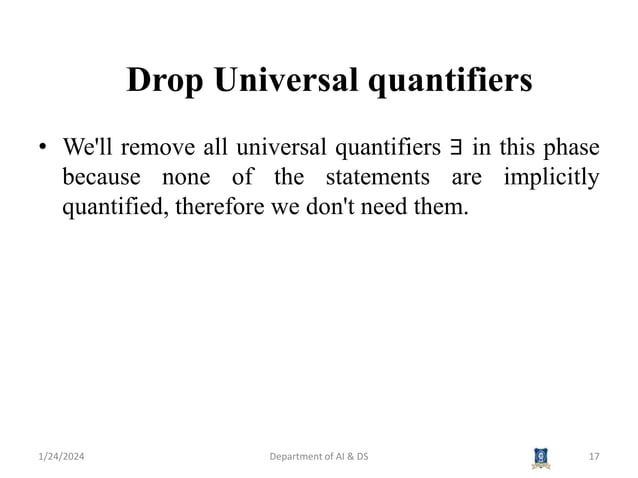 Drop Universal quantifiers

• We'll remove all universal quantifiers $\exists$ in this phase because none of the statements are implicitly quantified, therefore we don't need them.

1/24/2024 Department of AI & DS 17